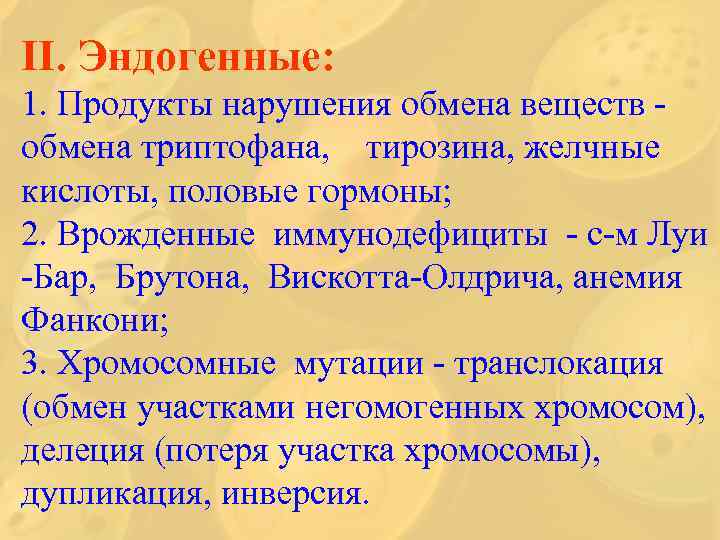 II. Эндогенные:
1. Продукты нарушения обмена веществ - обмена триптофана, тирозина, желчные кислоты, половые гормоны;
2. Врожденные иммунодефициты - с-м Луи -Бар, Брутона, Вискотта-Олдрича, анемия Фанкони;
3. Хромосомные мутации - транслокация (обмен участками негомогенных хромосом), делеция (потеря участка хромосомы), дупликация, инверсия.